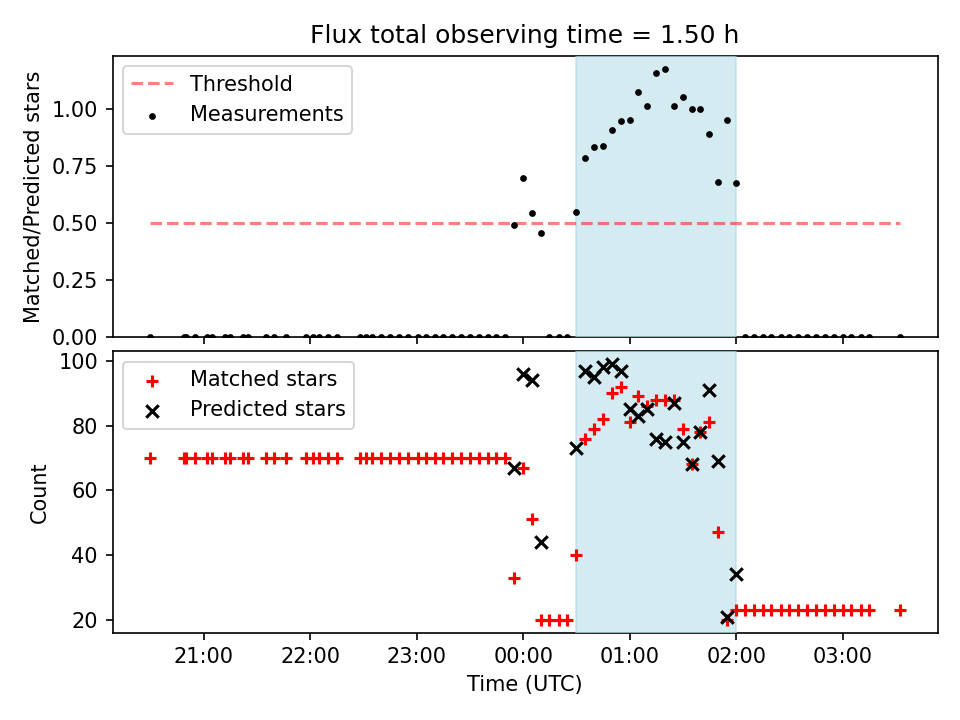 Flux total observing time = 1.50 h

Threshold
Measurements

Matched/Predicted stars

1.00
0.75
0.50
0.25
0.00

Matched stars
Predicted stars

Count

100
80
60
40
20

21:00
22:00
23:00
00:00
01:00
02:00
03:00

Time (UTC)